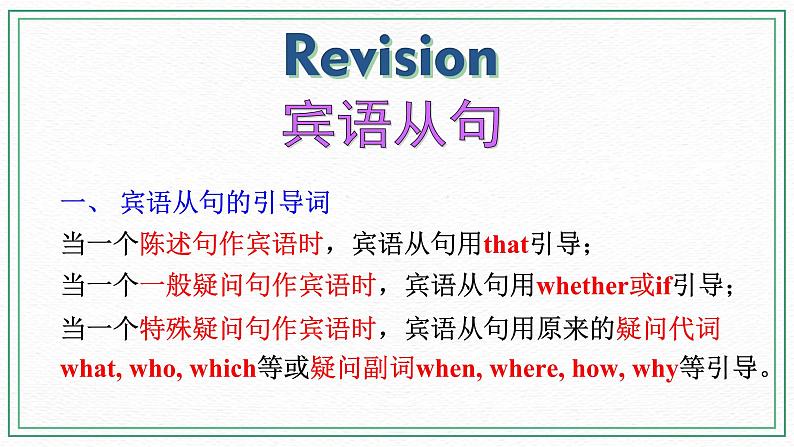 Revision
宾语从句

一、 宾语从句的引导词

当一个陈述句作宾语时，宾语从句用that引导；

当一个一般疑问句作宾语时，宾语从句用whether或if引导；

当一个特殊疑问句作宾语时，宾语从句用原来的疑问代词what, who, which等或疑问副词when, where, how, why等引导。